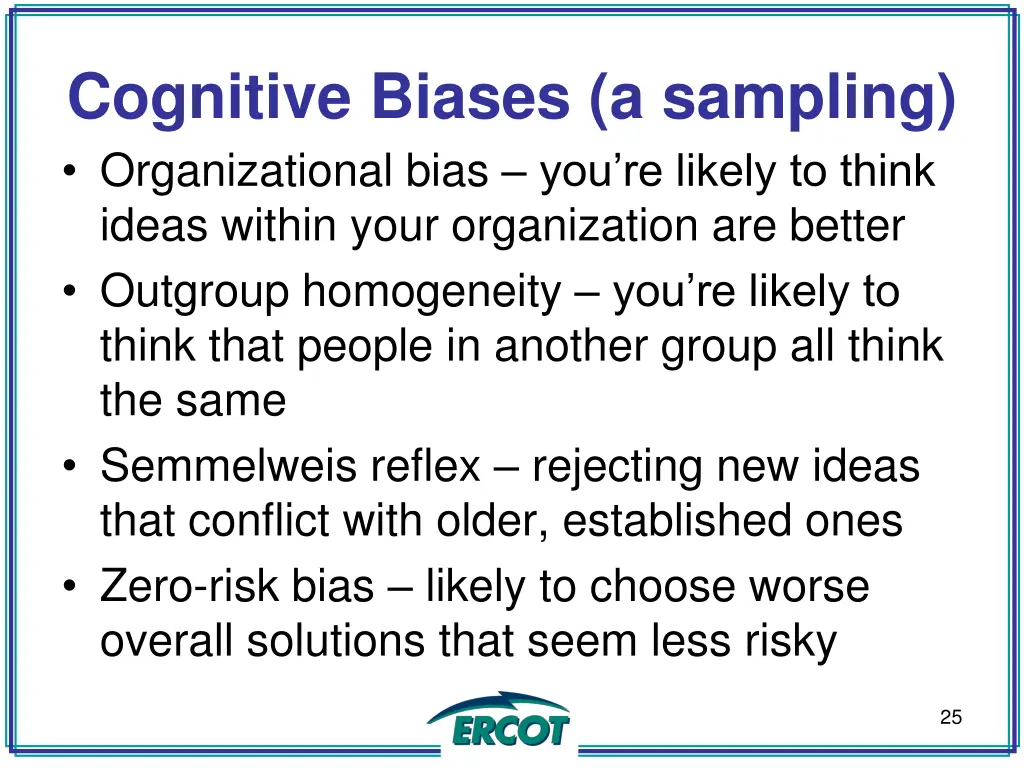 Cognitive Biases (a sampling)

• Organizational bias – you’re likely to think ideas within your organization are better
• Outgroup homogeneity – you’re likely to think that people in another group all think the same
• Semmelweis reflex – rejecting new ideas that conflict with older, established ones
• Zero-risk bias – likely to choose worse overall solutions that seem less risky

ERCOT

25